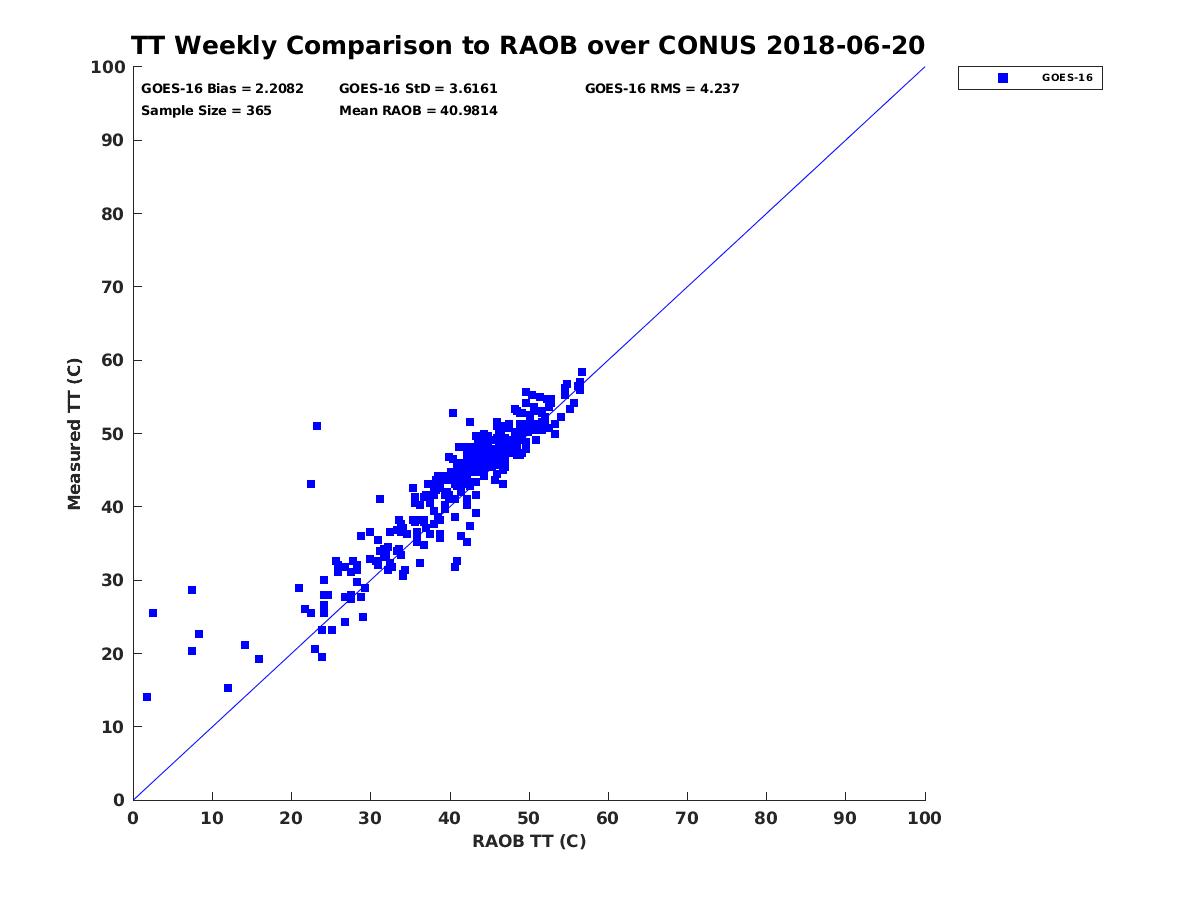 TT Weekly Comparison to RAOB over CONUS 2018-06-20

GOES-16 Bias = 2.2082
GOES-16 StD = 3.6161
GOES-16 RMS = 4.237
Sample Size = 365
Mean RAOB = 40.9814

GOES-16

Measured TT (C)

100
90
80
70
60
50
40
30
20
10
0

0 10 20 30 40 50 60 70 80 90 100

RAOB TT (C)